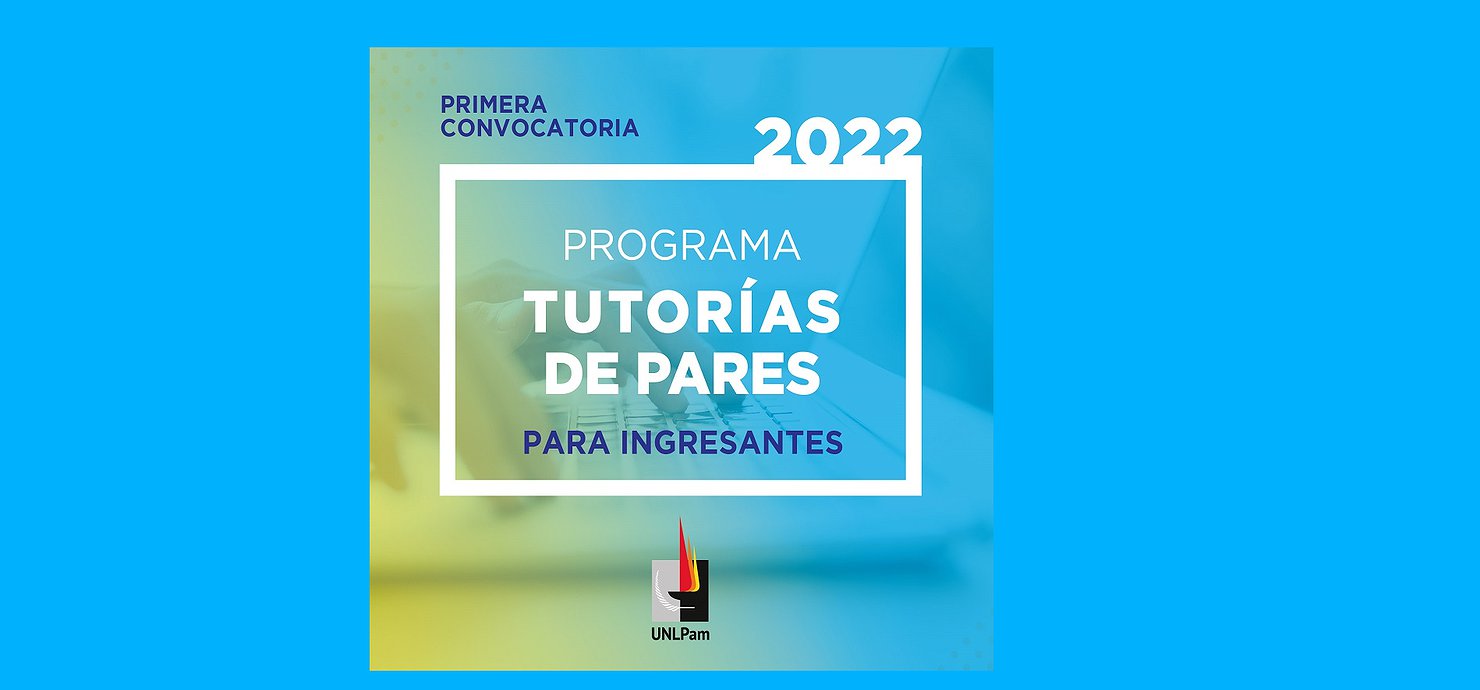 PRIMERA CONVOCATORIA

2022

PROGRAMA
TUTORÍAS DE PARES
PARA INGRESANTES

UNLPam